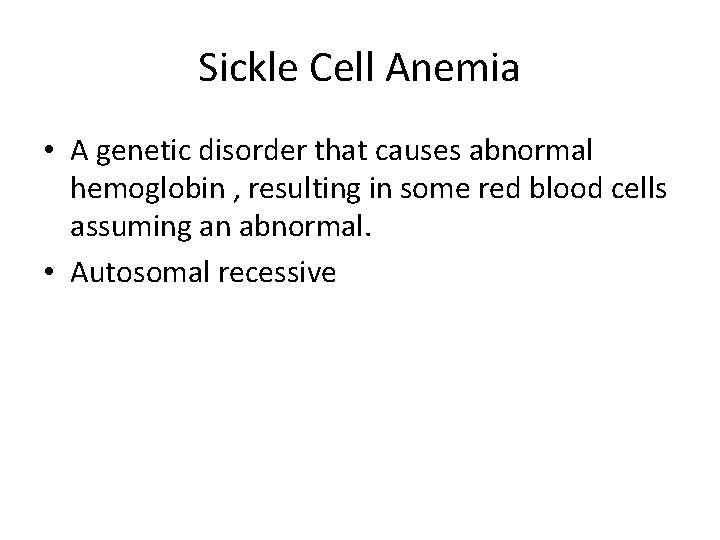 Sickle Cell Anemia

• A genetic disorder that causes abnormal hemoglobin , resulting in some red blood cells assuming an abnormal.
• Autosomal recessive